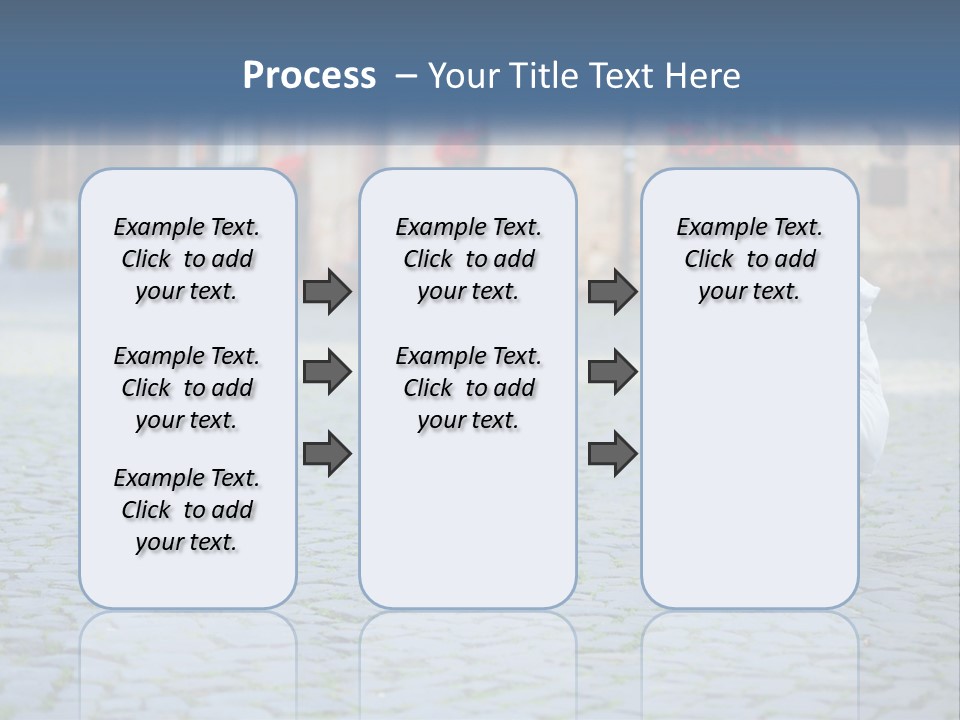 Process – Your Title Text Here

Example Text. Click to add your text.

Example Text. Click to add your text.

Example Text. Click to add your text.

Example Text. Click to add your text.

Example Text. Click to add your text.

Example Text. Click to add your text.